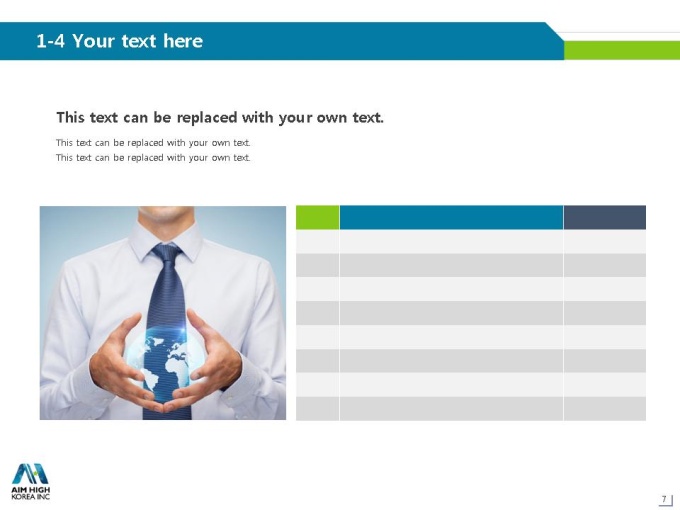 1-4 Your text here

This text can be replaced with your own text.

This text can be replaced with your own text.
This text can be replaced with your own text.

AIM HIGH
KOREA INC

7